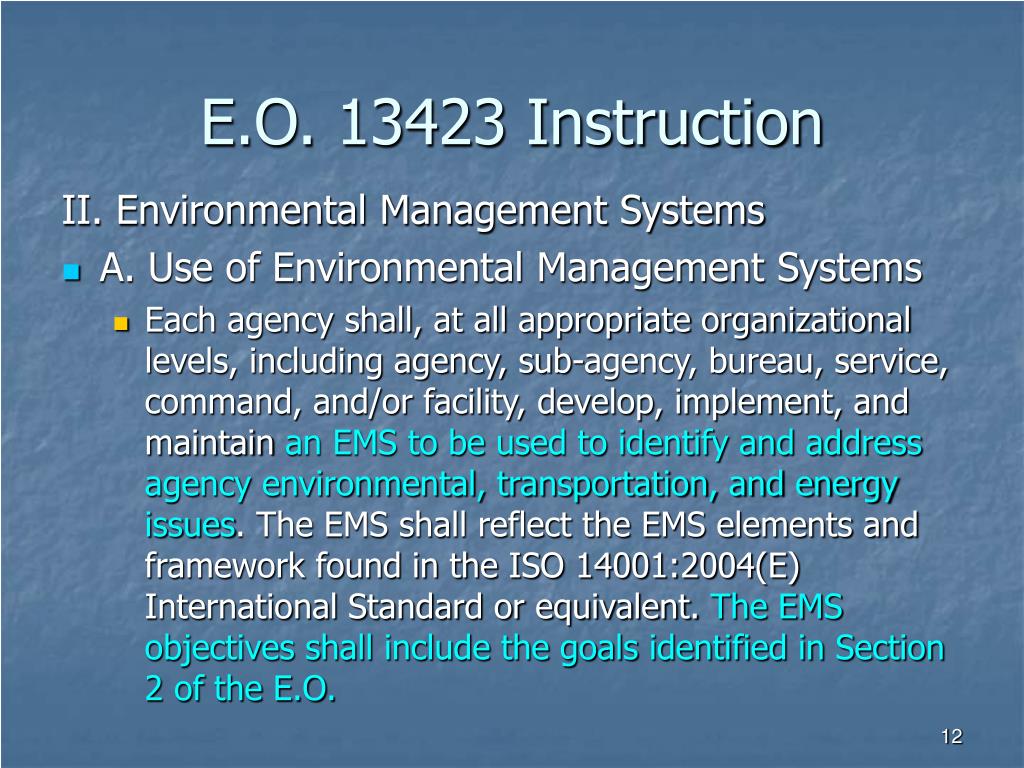 E.O. 13423 Instruction

II. Environmental Management Systems

A. Use of Environmental Management Systems

Each agency shall, at all appropriate organizational levels, including agency, sub-agency, bureau, service, command, and/or facility, develop, implement, and maintain an EMS to be used to identify and address agency environmental, transportation, and energy issues. The EMS shall reflect the EMS elements and framework found in the ISO 14001:2004(E) International Standard or equivalent. The EMS objectives shall include the goals identified in Section 2 of the E.O.

12